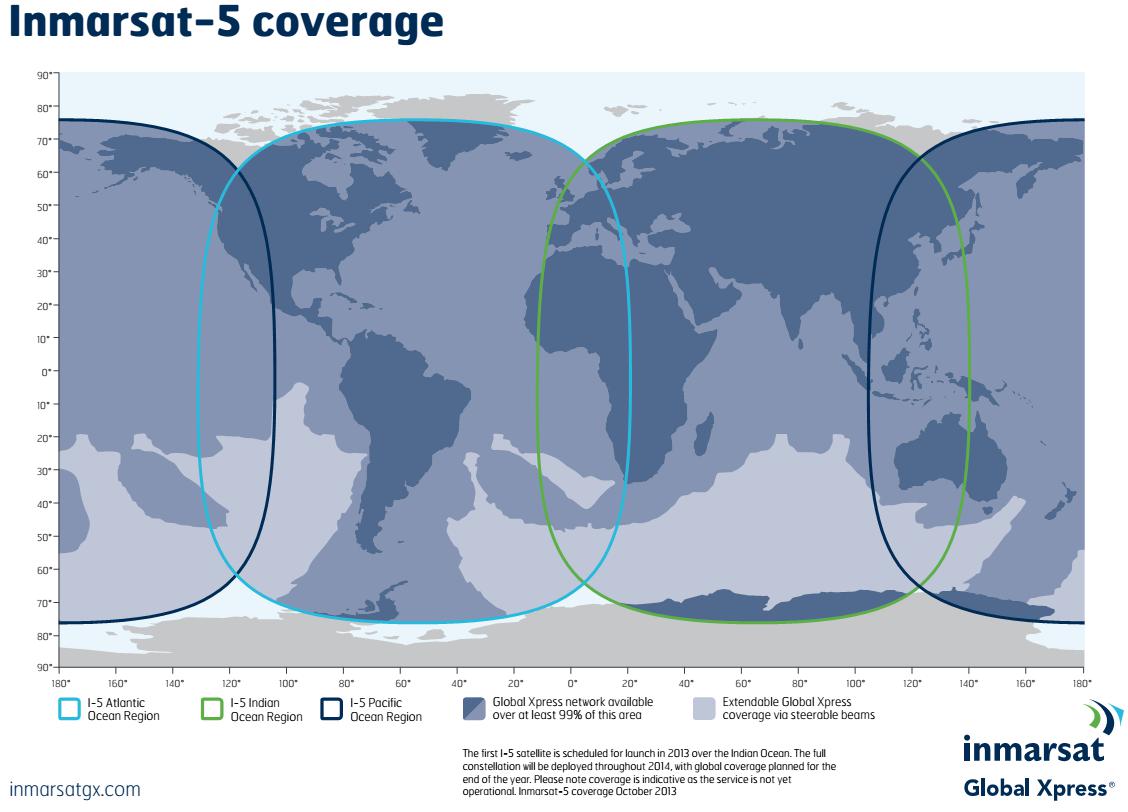 Inmarsat-5 coverage

90°
80°
70°
60°
50°
40°
30°
20°
10°
0°
10°
20°
30°
40°
50°
60°
70°
80°
90°

180° 160° 140° 120° 100° 80° 60° 40° 20° 0° 20° 40° 60° 80° 100° 120° 140° 160° 180°

I-5 Atlantic Ocean Region

I-5 Indian Ocean Region

I-5 Pacific Ocean Region

Global Xpress network available over at least 99% of this area

Extendable Global Xpress coverage via steerable beams

The first I-5 satellite is scheduled for launch in 2013 over the Indian Ocean. The full constellation will be deployed throughout 2014, with global coverage planned for the end of the year. Please note coverage is indicative as the service is not yet operational. Inmarsat-5 coverage October 2013

inmarsatgx.com

inmarsat
Global Xpress®